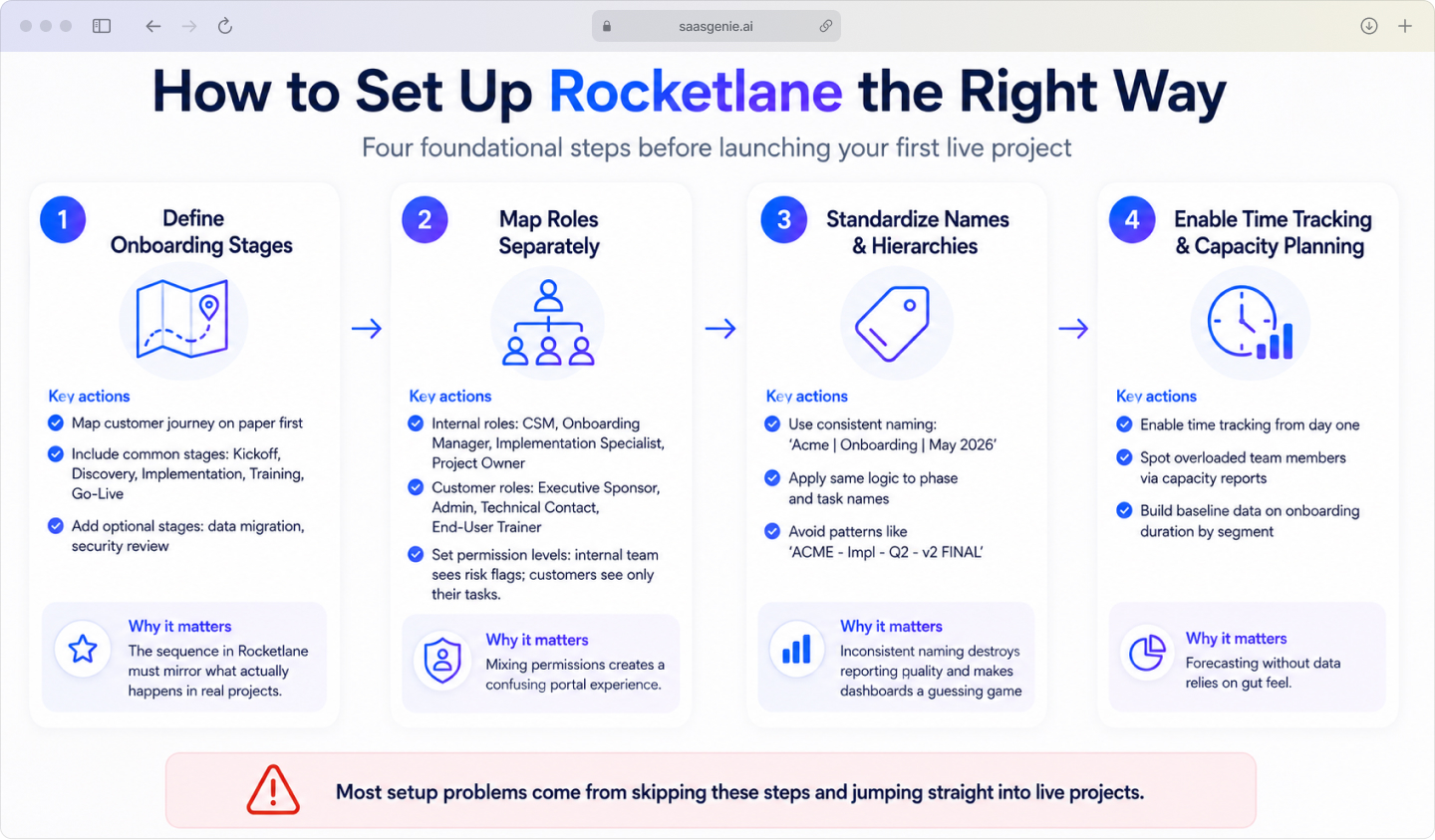 saasgenie.ai

How to Set Up Rocketlane the Right Way

Four foundational steps before launching your first live project

1 Define Onboarding Stages

Key actions

Map customer journey on paper first

Include common stages: Kickoff, Discovery, Implementation, Training, Go-Live

Add optional stages: data migration, security review

Why it matters
The sequence in Rocketlane must mirror what actually happens in real projects.

2 Map Roles Separately

Key actions

Internal roles: CSM, Onboarding Manager, Implementation Specialist, Project Owner

Customer roles: Executive Sponsor, Admin, Technical Contact, End-User Trainer

Set permission levels: internal team sees risk flags; customers see only their tasks.

Why it matters
Mixing permissions creates a confusing portal experience.

3 Standardize Names & Hierarchies

Key actions

Use consistent naming: 'Acme | Onboarding | May 2026'

Apply same logic to phase and task names

Avoid patterns like 'ACME - Impl - Q2 - v2 FINAL'

Why it matters
Inconsistent naming destroys reporting quality and makes dashboards a guessing game

4 Enable Time Tracking & Capacity Planning

Key actions

Enable time tracking from day one

Spot overloaded team members via capacity reports

Build baseline data on onboarding duration by segment

Why it matters
Forecasting without data relies on gut feel.

Most setup problems come from skipping these steps and jumping straight into live projects.